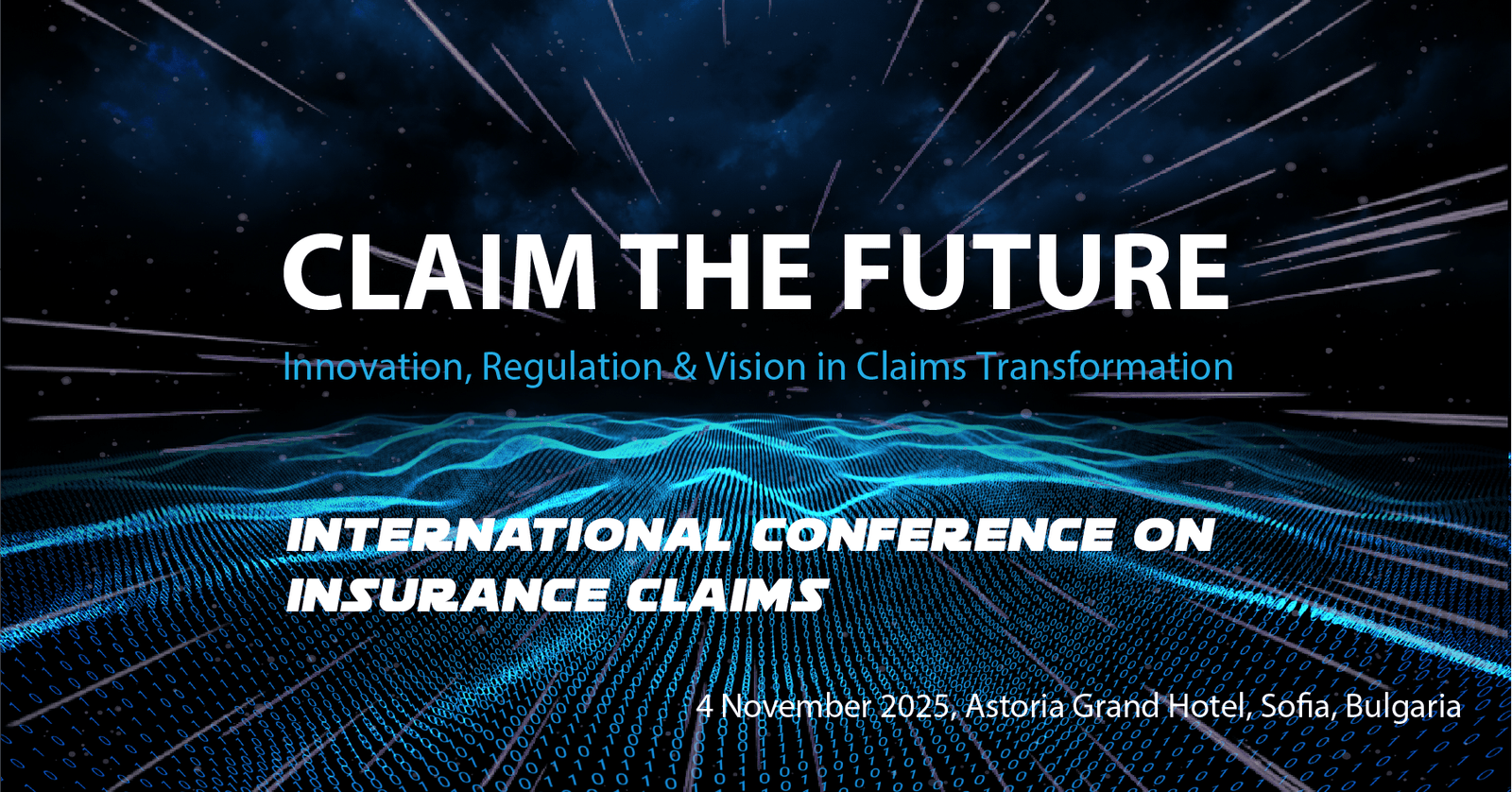 CLAIM THE FUTURE

Innovation, Regulation & Vision in Claims Transformation

INTERNATIONAL CONFERENCE ON INSURANCE CLAIMS

4 November 2025, Astoria Grand Hotel, Sofia, Bulgaria